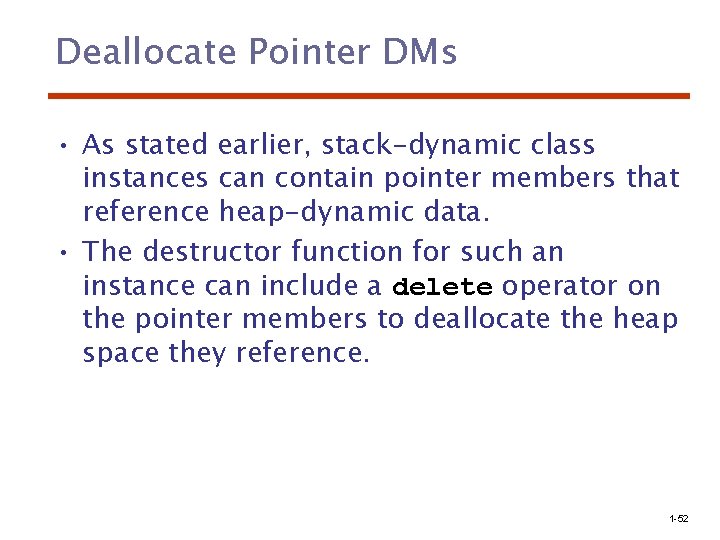 Deallocate Pointer DMs

• As stated earlier, stack-dynamic class instances can contain pointer members that reference heap-dynamic data.

• The destructor function for such an instance can include a delete operator on the pointer members to deallocate the heap space they reference.

1-52